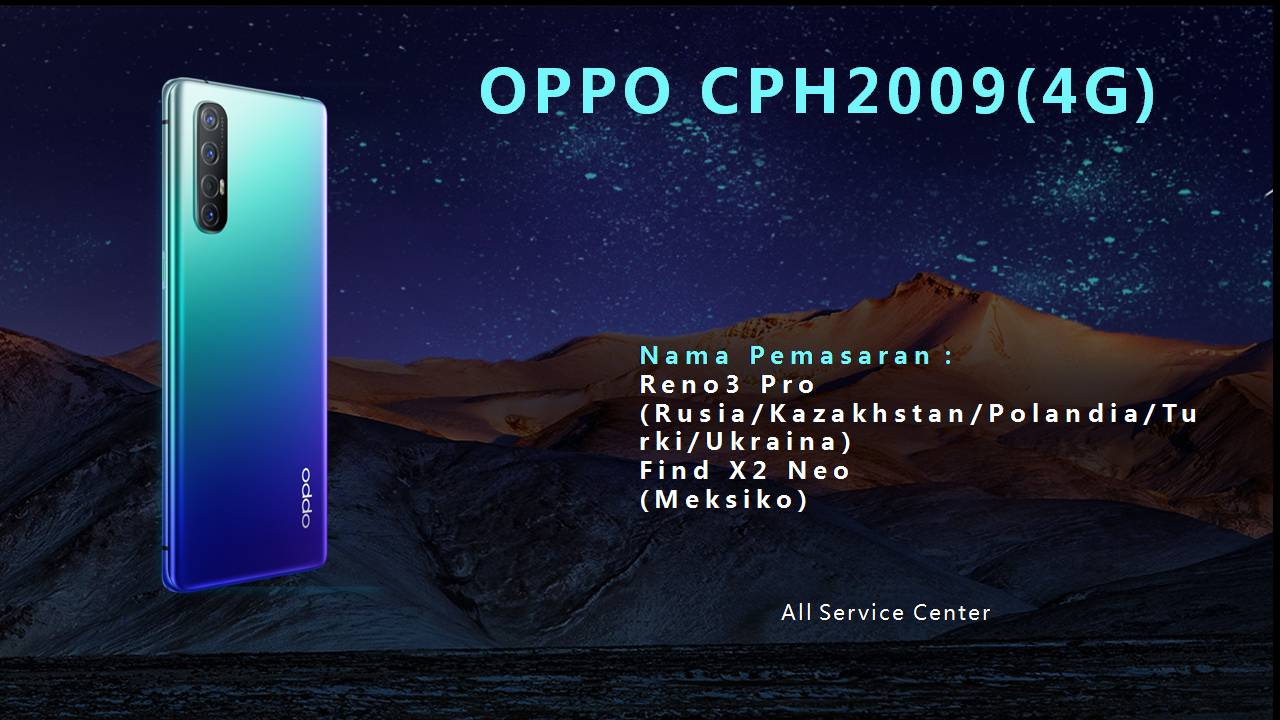 OPPO CPH2009(4G)

oppo

Nama Pemasaran :
Reno3 Pro
(Rusia/Kazakhstan/Polandia/Turki/Ukraina)
Find X2 Neo
(Meksiko)

All Service Center